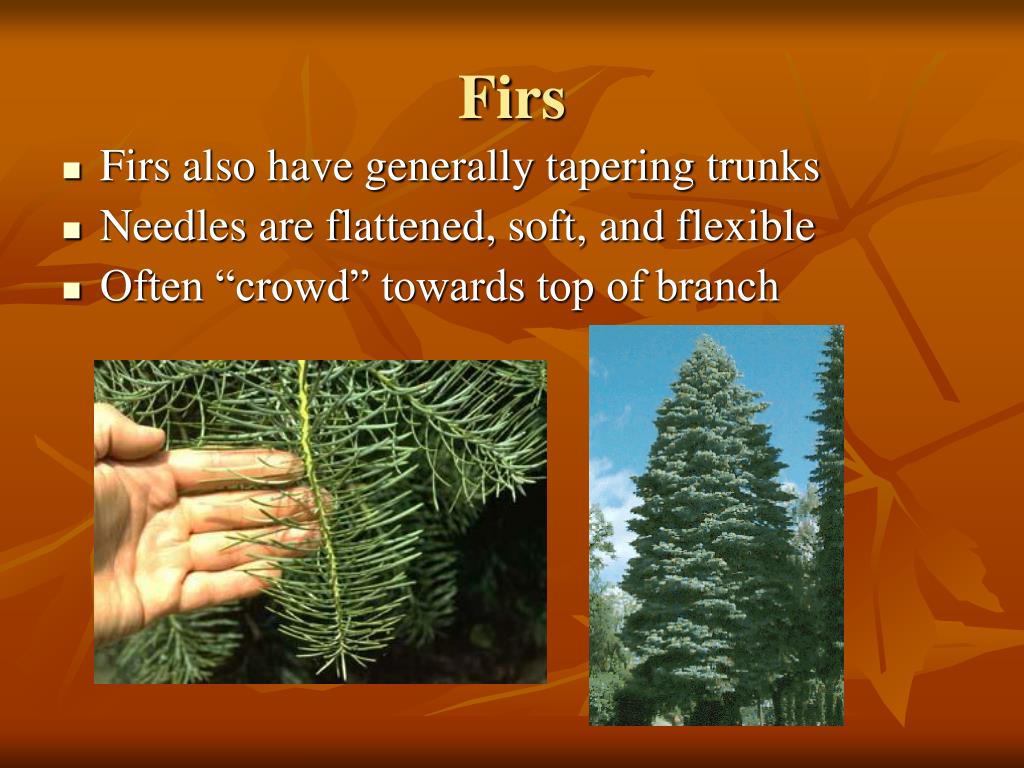 Firs

- Firs also have generally tapering trunks
- Needles are flattened, soft, and flexible
- Often “crowd” towards top of branch